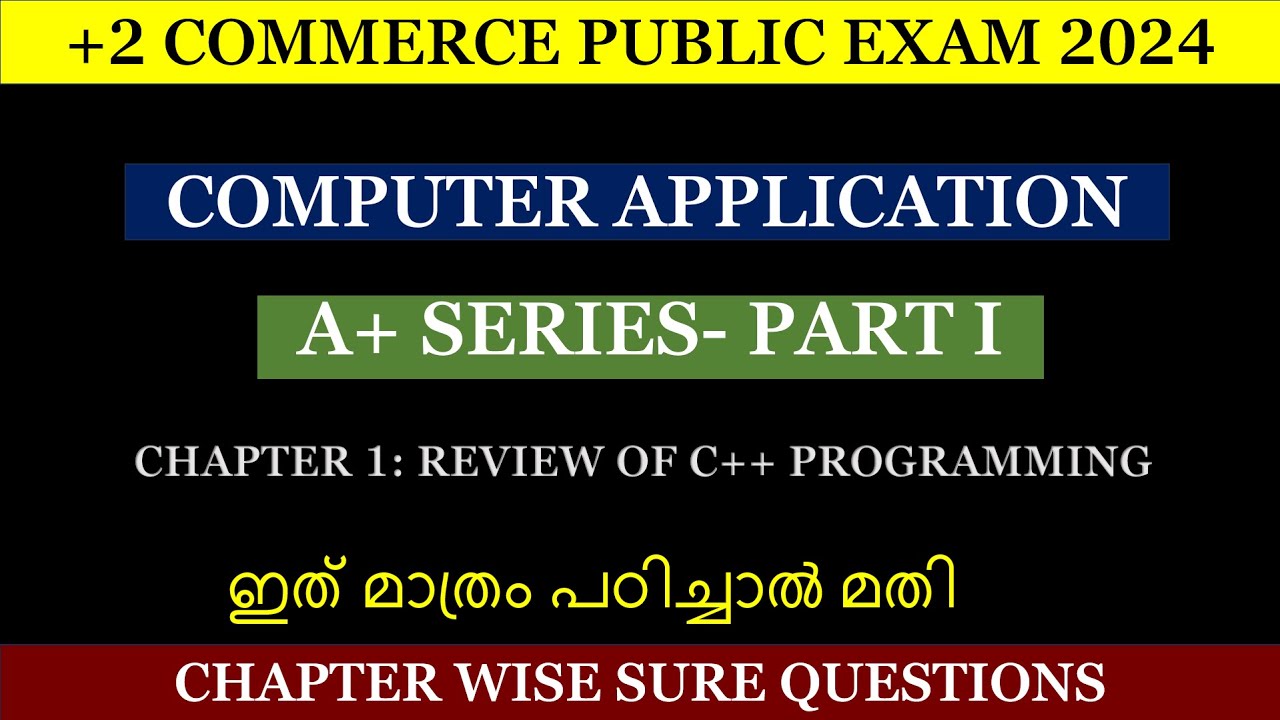 +2 COMMERCE PUBLIC EXAM 2024

COMPUTER APPLICATION

A+ SERIES- PART I

CHAPTER 1: REVIEW OF C++ PROGRAMMING

ഇത് മാത്രം പഠിച്ചാൽ മതി

CHAPTER WISE SURE QUESTIONS